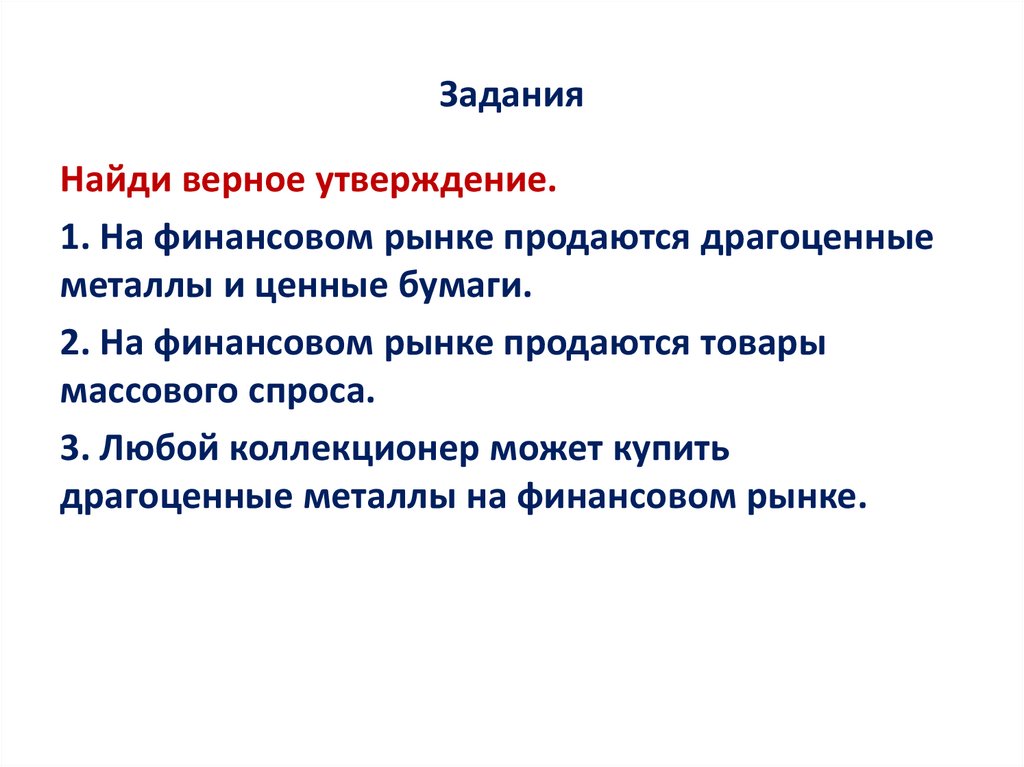 Задания

Найди верное утверждение.

1. На финансовом рынке продаются драгоценные металлы и ценные бумаги.

2. На финансовом рынке продаются товары массового спроса.

3. Любой коллекционер может купить драгоценные металлы на финансовом рынке.